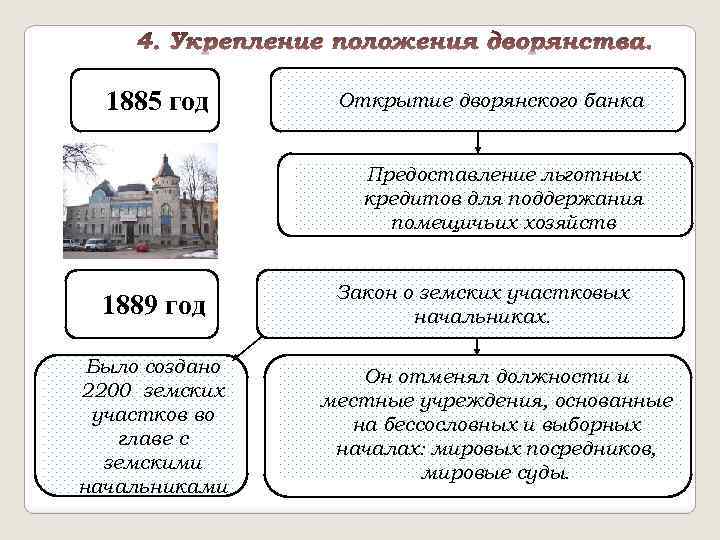 4. Укрепление положения дворянства.

1885 год

Открытие дворянского банка

Предоставление льготных кредитов для поддержания помещичьих хозяйств

1889 год

Закон о земских участковых начальниках.

Было создано 2200 земских участков во главе с земскими начальниками

Он отменял должности и местные учреждения, основанные на бессословных и выборных началах: мировых посредников, мировые суды.